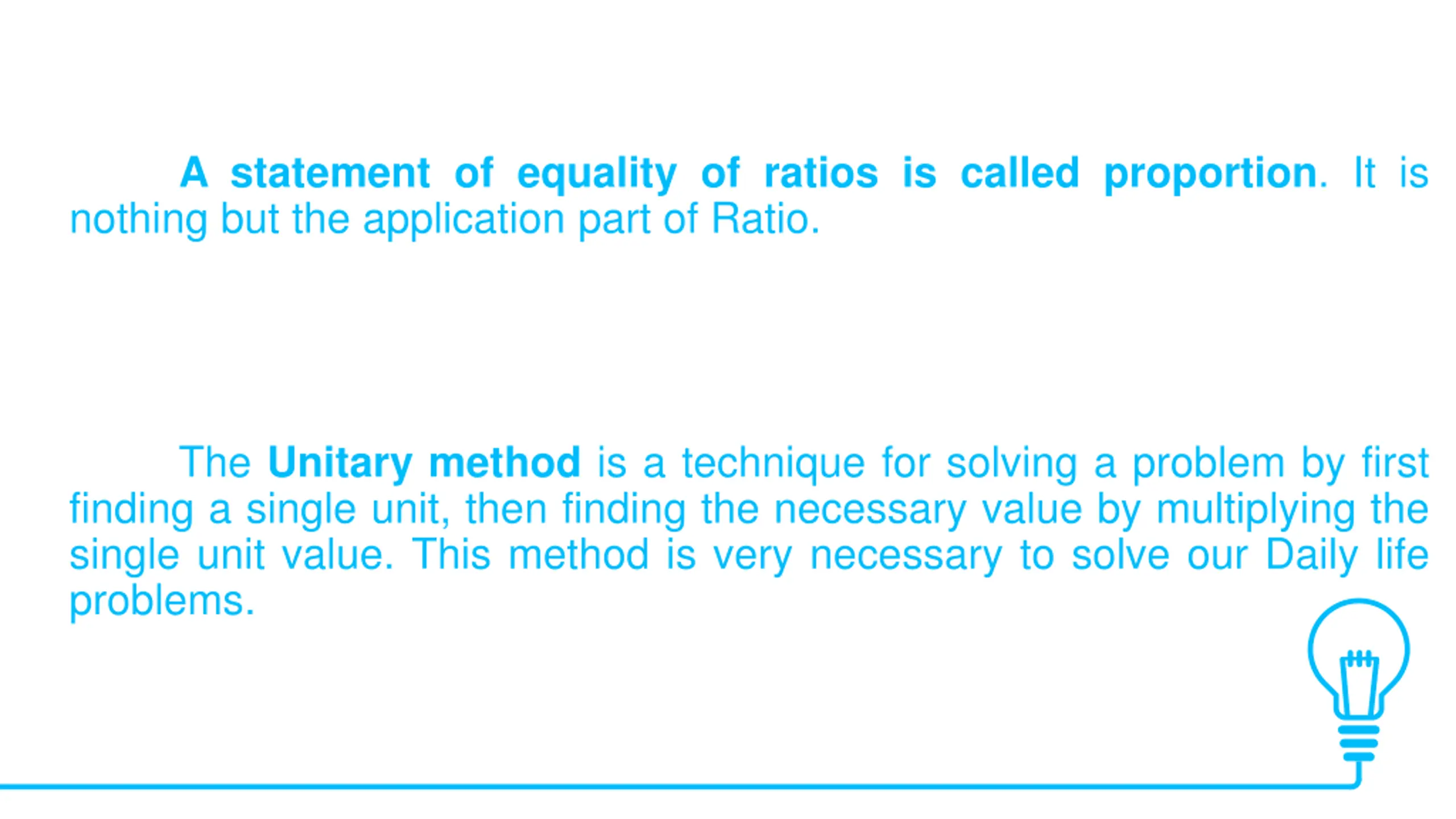 A statement of equality of ratios is called proportion. It is nothing but the application part of Ratio.

The Unitary method is a technique for solving a problem by first finding a single unit, then finding the necessary value by multiplying the single unit value. This method is very necessary to solve our Daily life problems.